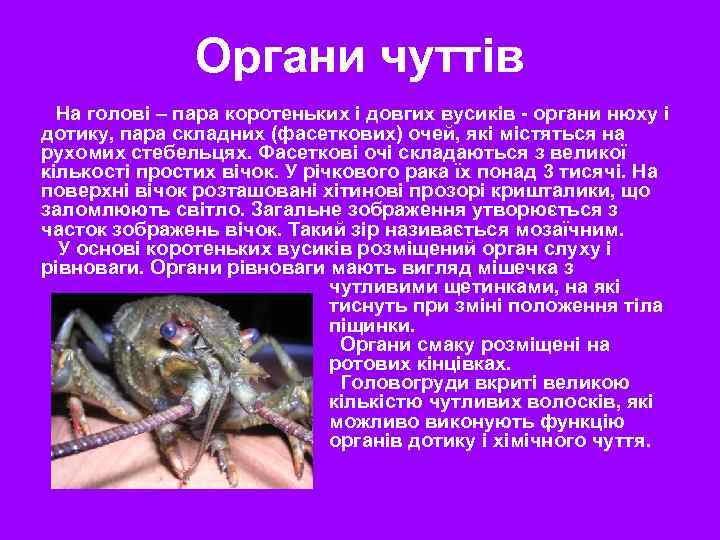 Органи чуттів

На голові – пара коротеньких і довгих вусиків - органи нюху і дотику, пара складних (фасеткових) очей, які містяться на рухомих стебельцях. Фасеткові очі складаються з великої кількості простих вічок. У річкового рака їх понад 3 тисячі. На поверхні вічок розташовані хітинові прозорі кришталики, що заломлюють світло. Загальне зображення утворюється з часток зображень вічок. Такий зір називається мозаїчним.

У основі коротеньких вусиків розміщений орган слуху і рівноваги. Органи рівноваги мають вигляд мішечка з чутливими щетинками, на які тиснуть при зміні положення тіла піщинки.

Органи смаку розміщені на ротових кінцівках.

Головогруди вкриті великою кількістю чутливих волосків, які можливо виконують функцію органів дотику і хімічного чуття.